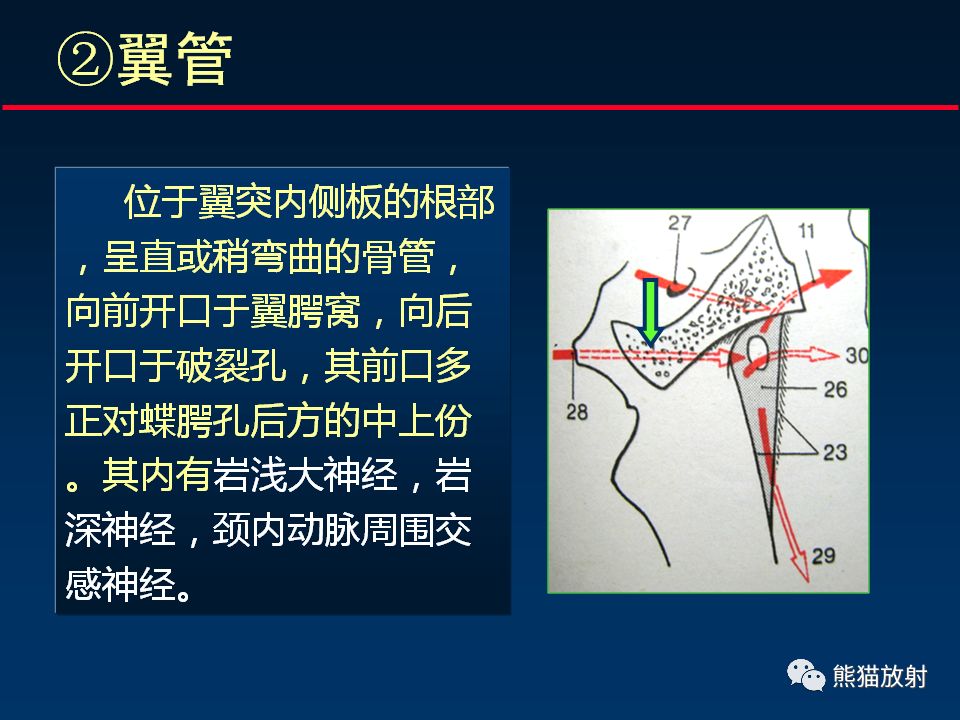 ②翼管

位于翼突内侧板的根部，呈直或稍弯曲的骨管，向前开口于翼腭窝，向后开口于破裂孔，其前口多正对蝶腭孔后方的中上份。其内有岩浅大神经，岩深神经，颈内动脉周围交感神经。

27
11
30
28
26
23
29

熊猫放射